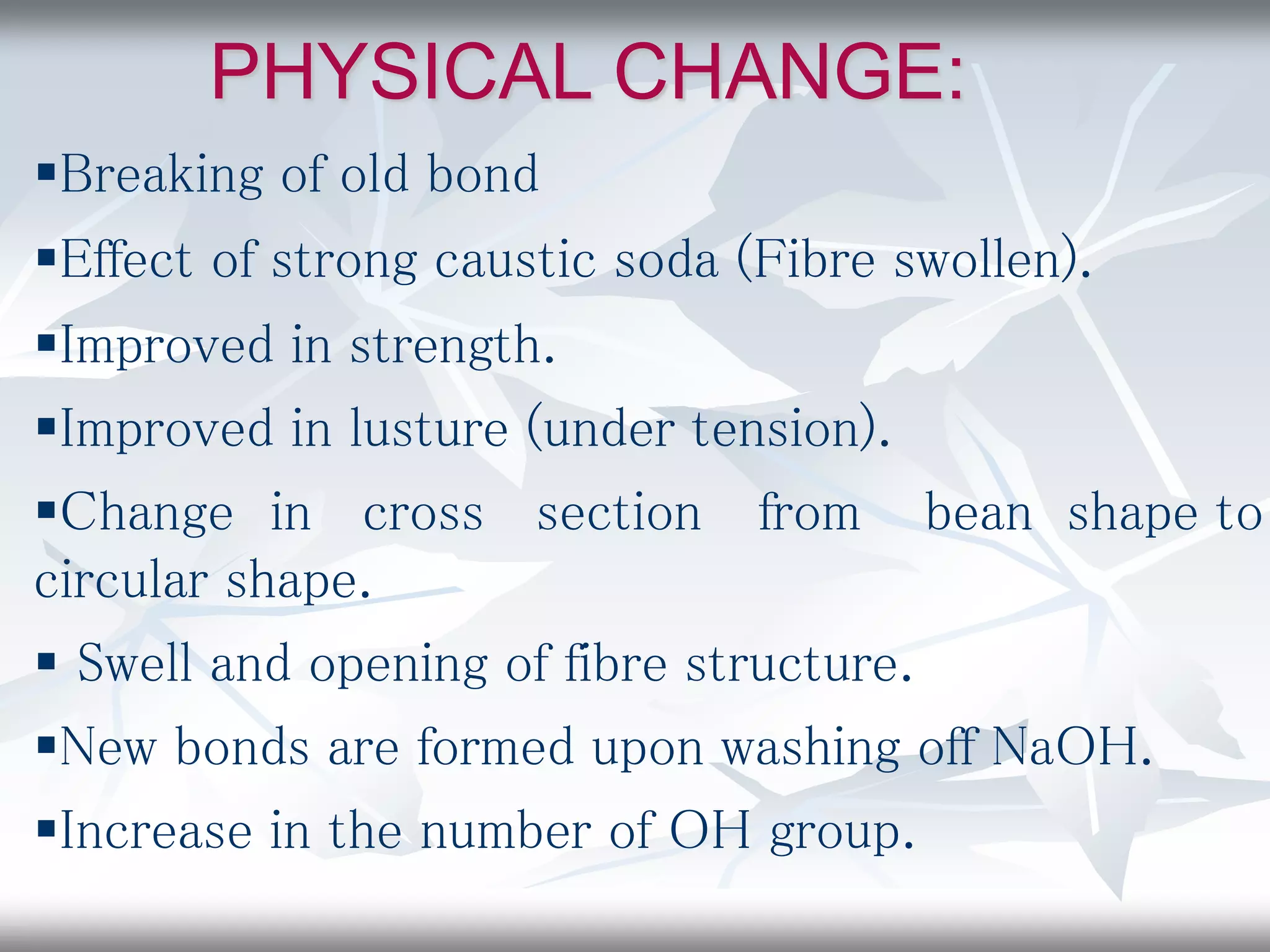 PHYSICAL CHANGE:

▪Breaking of old bond

▪Effect of strong caustic soda (Fibre swollen).

▪Improved in strength.

▪Improved in lusture (under tension).

▪Change in cross section from bean shape to circular shape.

▪ Swell and opening of fibre structure.

▪New bonds are formed upon washing off NaOH.

▪Increase in the number of OH group.